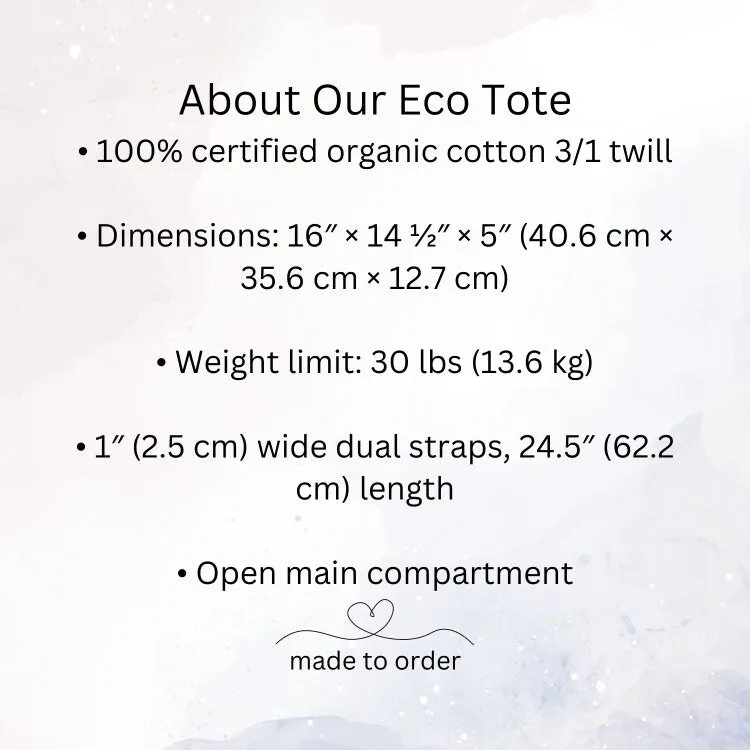 About Our Eco Tote
• 100% certified organic cotton 3/1 twill

• Dimensions: 16″ × 14 ½″ × 5″ (40.6 cm × 35.6 cm × 12.7 cm)

• Weight limit: 30 lbs (13.6 kg)

• 1″ (2.5 cm) wide dual straps, 24.5″ (62.2 cm) length

• Open main compartment

made to order